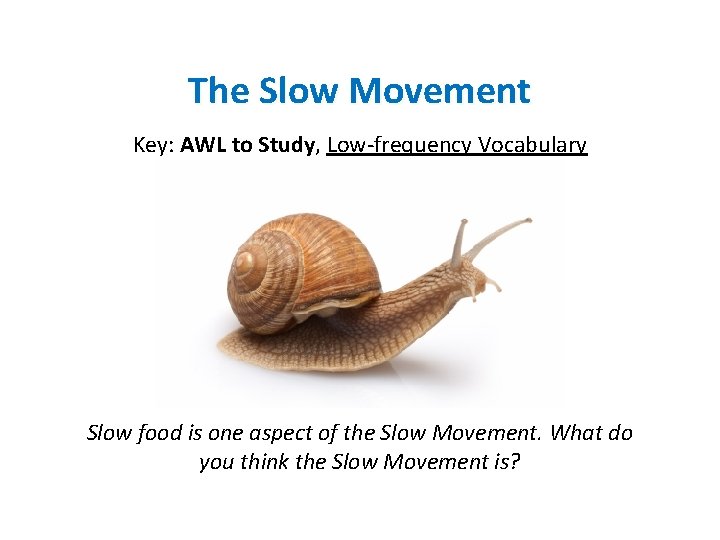 The Slow Movement

Key: AWL to Study, Low-frequency Vocabulary

Slow food is one aspect of the Slow Movement. What do you think the Slow Movement is?